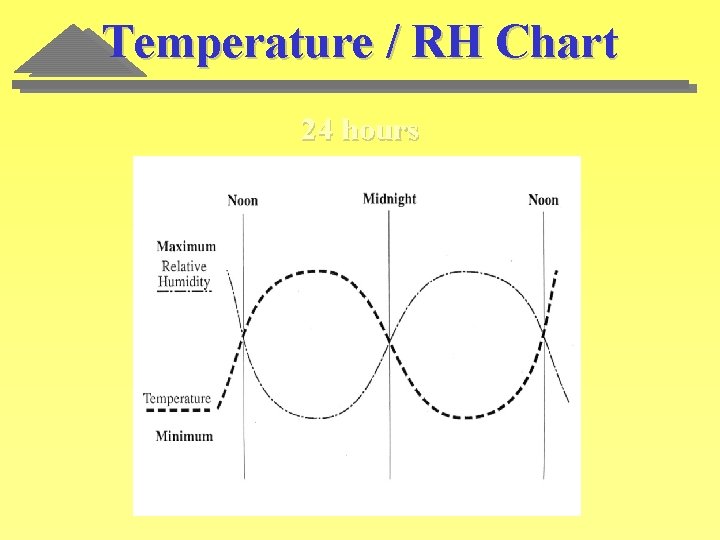 Temperature / RH Chart

24 hours

Noon

Midnight

Noon

Maximum

Relative Humidity

Temperature

Minimum